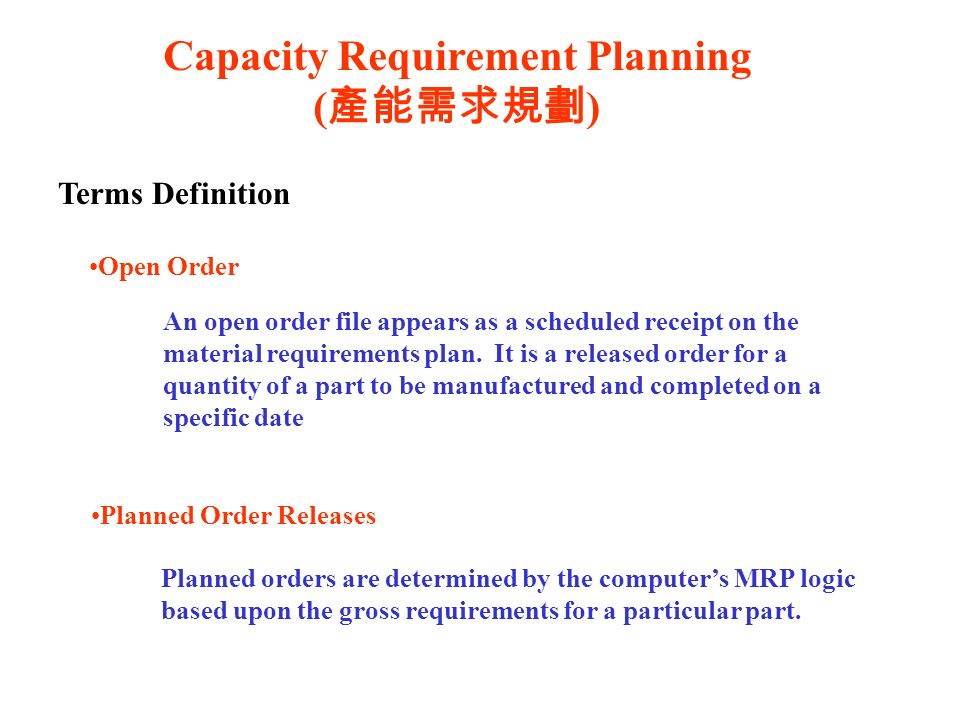 Capacity Requirement Planning
(產能需求規劃)

Terms Definition

•Open Order

An open order file appears as a scheduled receipt on the material requirements plan. It is a released order for a quantity of a part to be manufactured and completed on a specific date

•Planned Order Releases

Planned orders are determined by the computer's MRP logic based upon the gross requirements for a particular part.